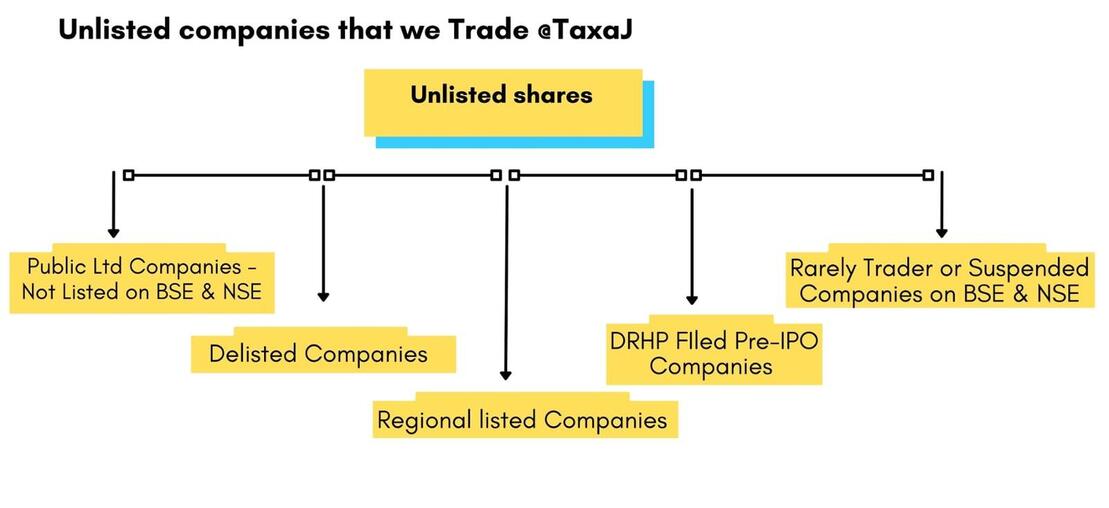 Unlisted companies that we Trade @TaxaJ

Unlisted shares

Public Ltd Companies - Not Listed on BSE & NSE

Delisted Companies

Regional listed Companies

DRHP FIled Pre-IPO Companies

Rarely Trader or Suspended Companies on BSE & NSE